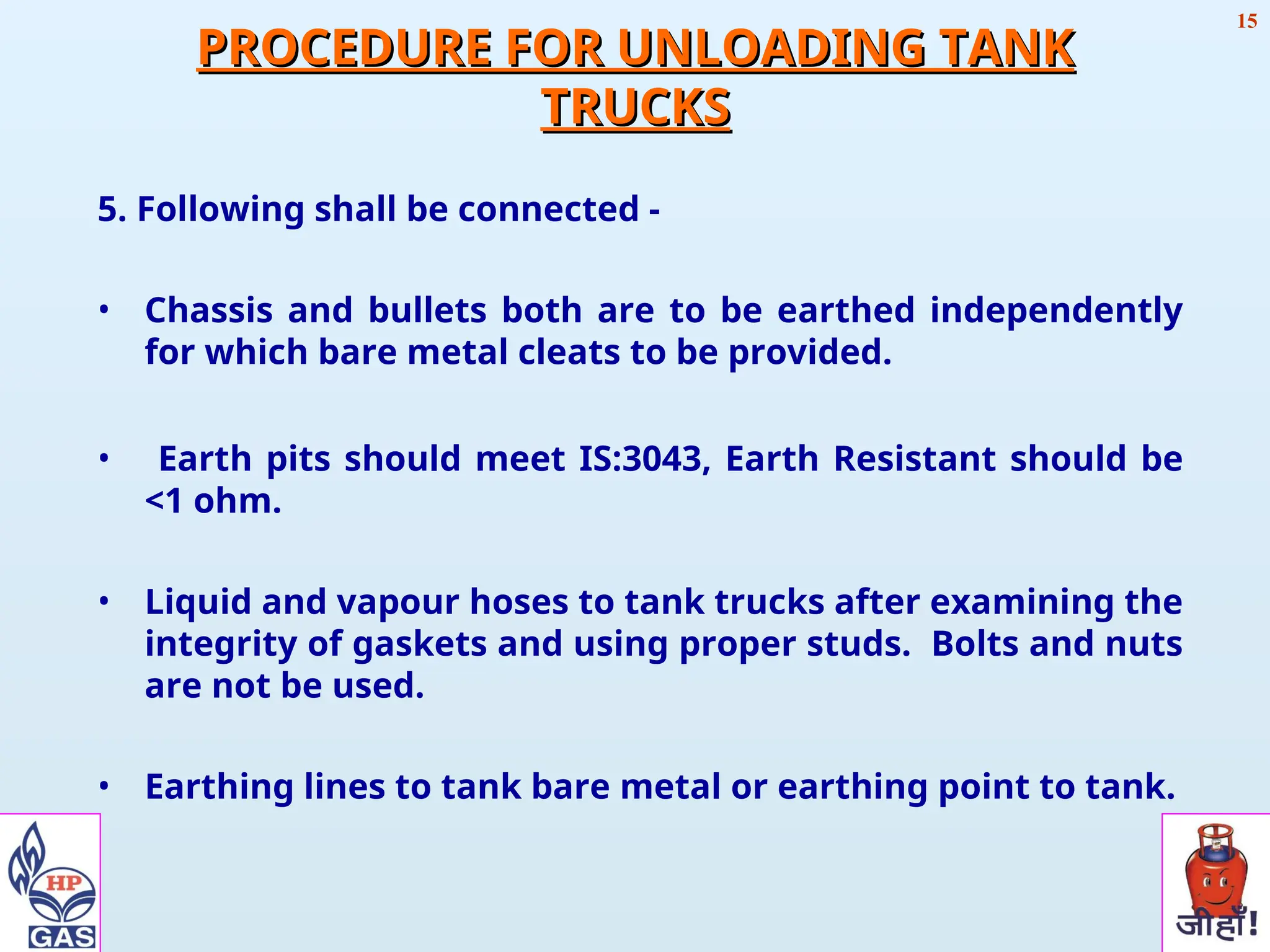 15

PROCEDURE FOR UNLOADING TANK TRUCKS

5. Following shall be connected -

• Chassis and bullets both are to be earthed independently for which bare metal cleats to be provided.

• Earth pits should meet IS:3043, Earth Resistant should be <1 ohm.

• Liquid and vapour hoses to tank trucks after examining the integrity of gaskets and using proper studs. Bolts and nuts are not be used.

• Earthing lines to tank bare metal or earthing point to tank.

HP
GAS

जीहाँ!